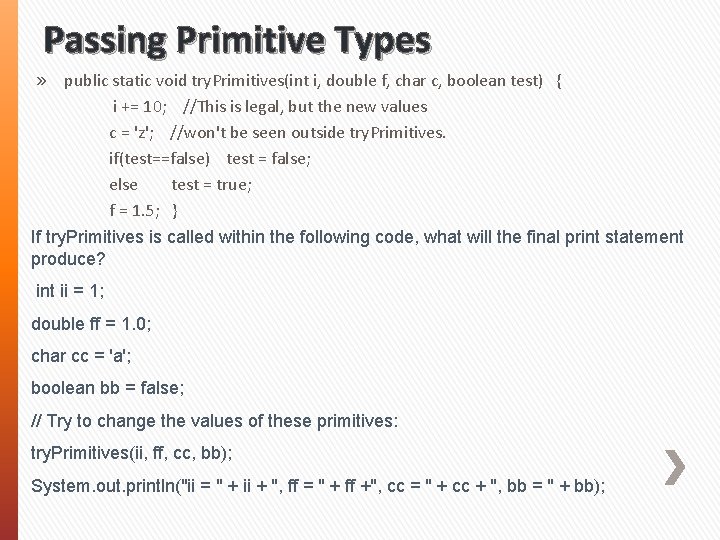 Passing Primitive Types

» public static void tryPrimitives(int i, double f, char c, boolean test) {
i += 10; //This is legal, but the new values
c = 'z'; //won't be seen outside tryPrimitives.
if(test==false) test = false;
else test = true;
f = 1.5; }

If tryPrimitives is called within the following code, what will the final print statement produce?

int ii = 1;

double ff = 1.0;

char cc = 'a';

boolean bb = false;

// Try to change the values of these primitives:

tryPrimitives(ii, ff, cc, bb);

System.out.println("ii = " + ii + ", ff = " + ff +", cc = " + cc + ", bb = " + bb);